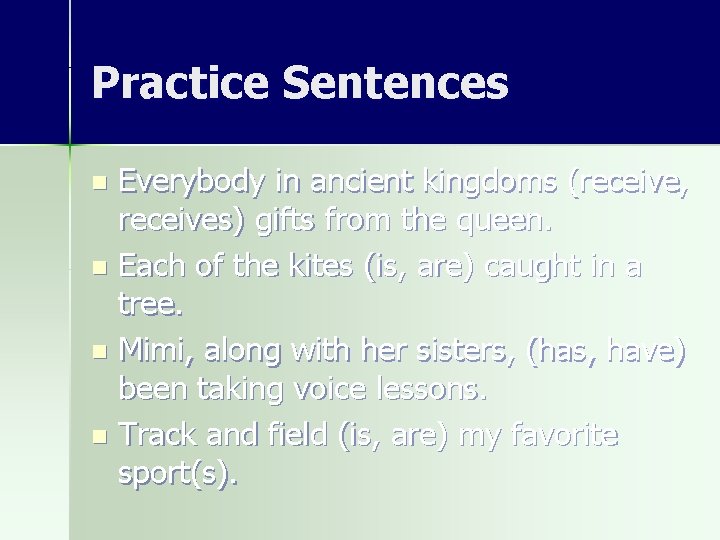 Practice Sentences

- Everybody in ancient kingdoms (receive, receives) gifts from the queen.
- Each of the kites (is, are) caught in a tree.
- Mimi, along with her sisters, (has, have) been taking voice lessons.
- Track and field (is, are) my favorite sport(s).